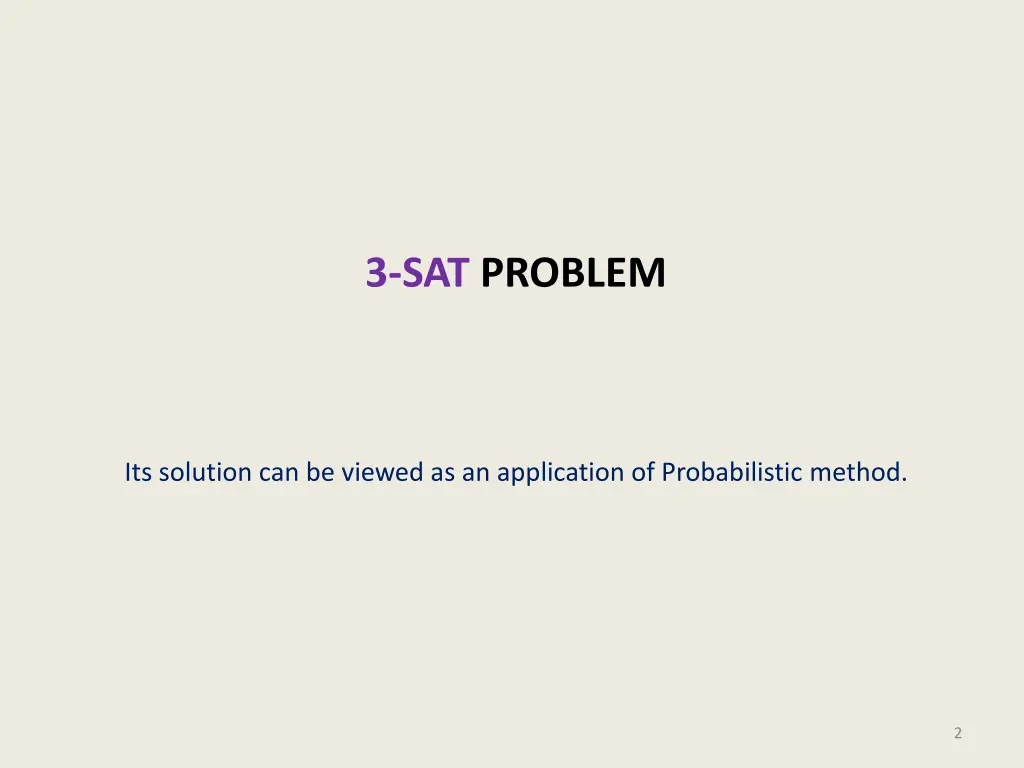 3-SAT PROBLEM

Its solution can be viewed as an application of Probabilistic method.

2